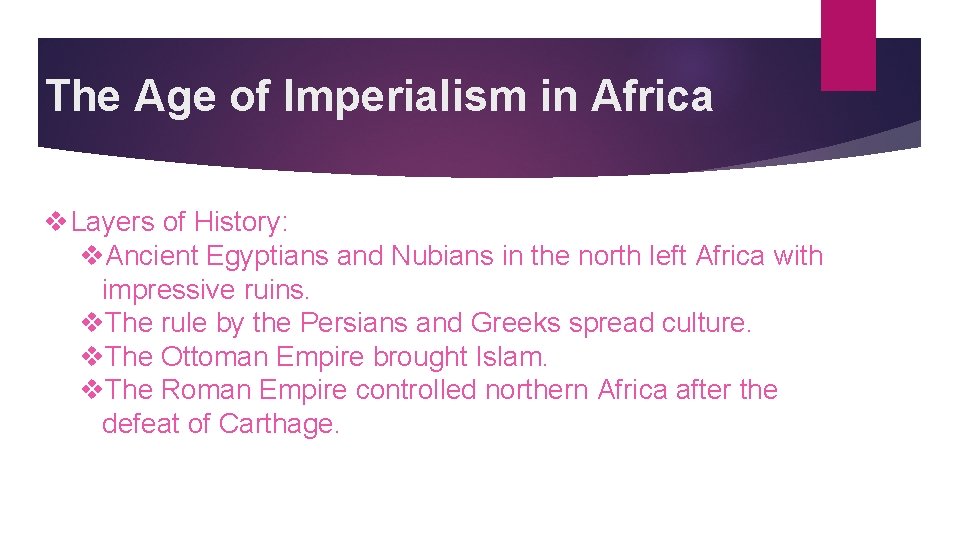 The Age of Imperialism in Africa

❖Layers of History:

❖Ancient Egyptians and Nubians in the north left Africa with impressive ruins.

❖The rule by the Persians and Greeks spread culture.

❖The Ottoman Empire brought Islam.

❖The Roman Empire controlled northern Africa after the defeat of Carthage.